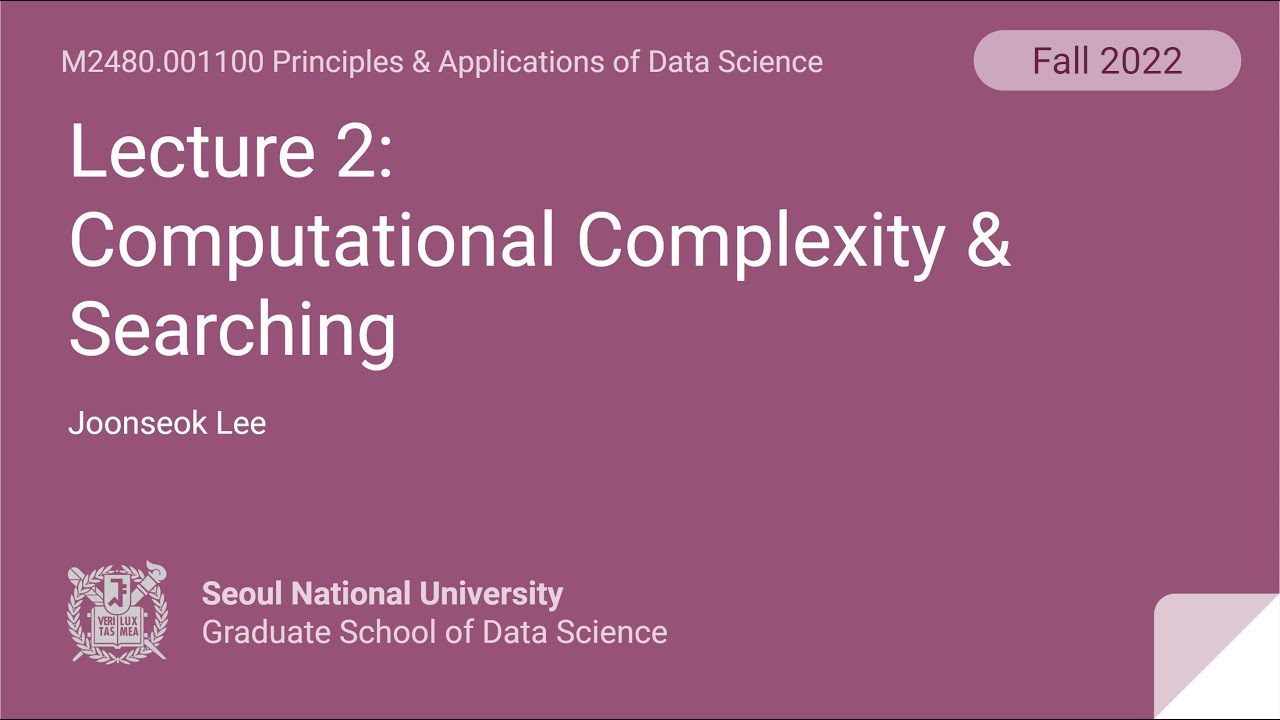 M2480.001100 Principles & Applications of Data Science

Fall 2022

Lecture 2:
Computational Complexity &
Searching

Joonseok Lee

VERI TAS LUX MEA

Seoul National University
Graduate School of Data Science